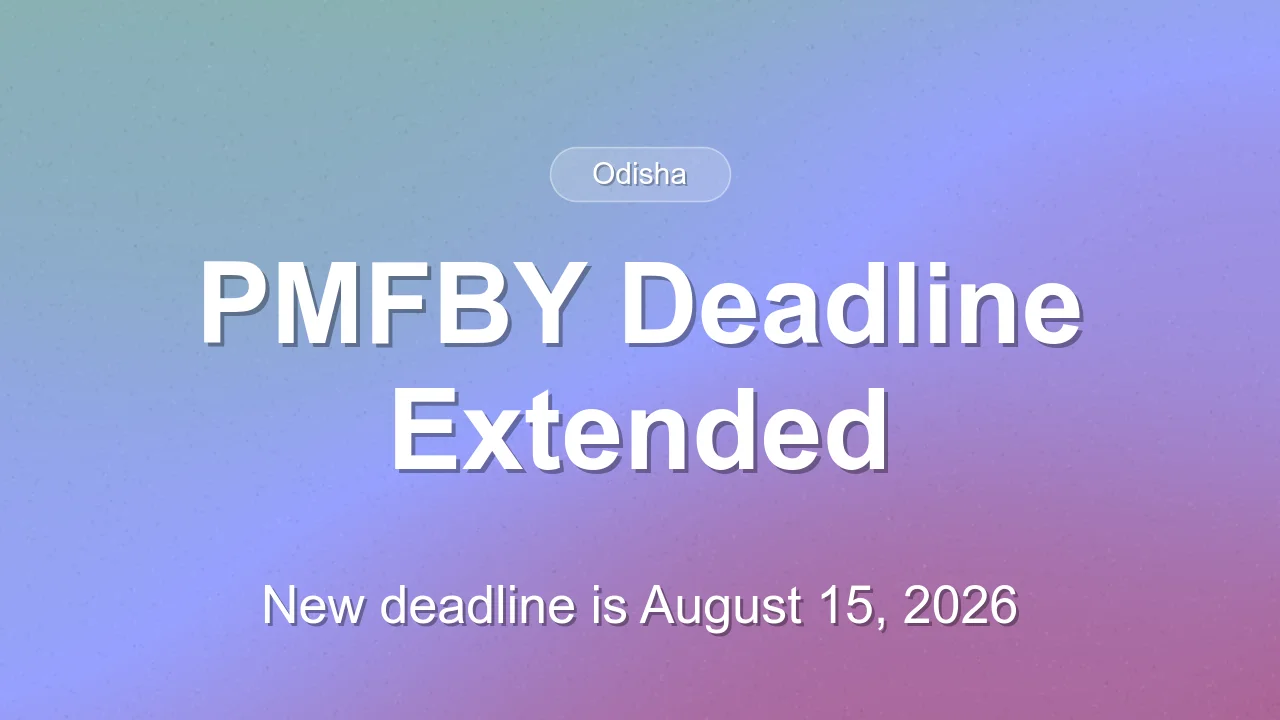 Odisha

PMFBY Deadline Extended

New deadline is August 15, 2026